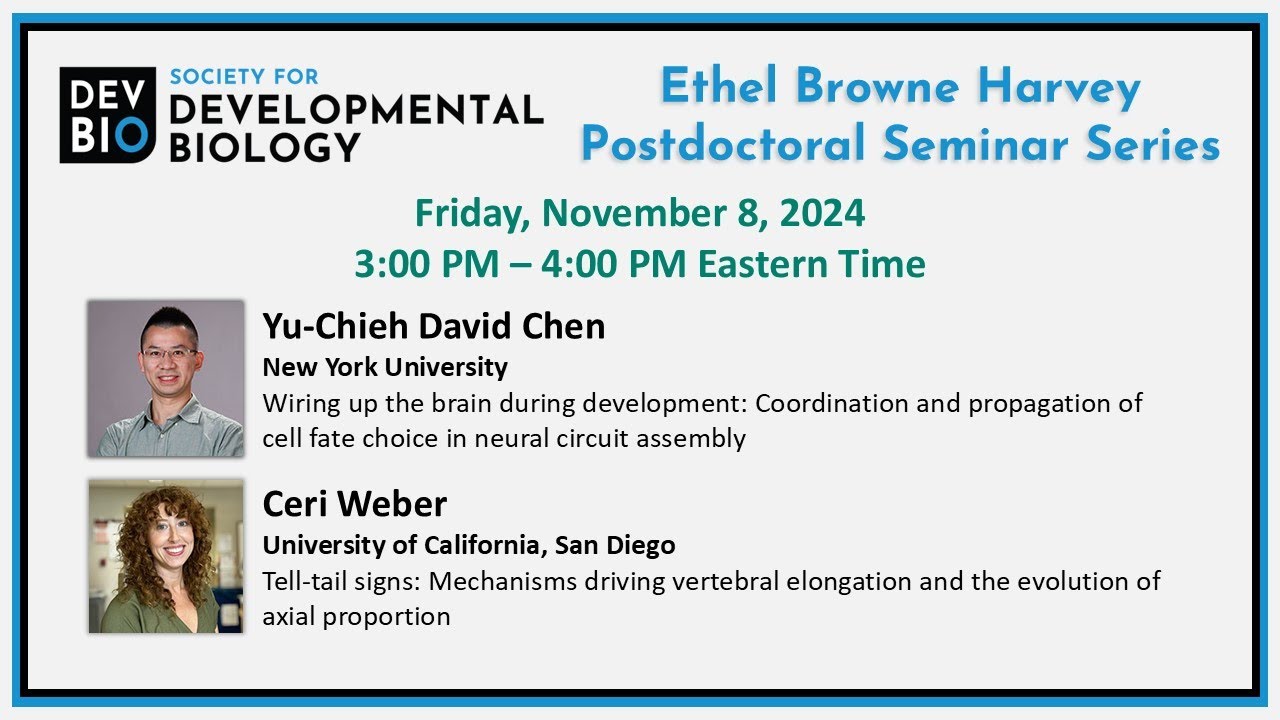 DEV BIO SOCIETY FOR DEVELOPMENTAL BIOLOGY

Ethel Browne Harvey Postdoctoral Seminar Series

Friday, November 8, 2024
3:00 PM – 4:00 PM Eastern Time

Yu-Chieh David Chen
New York University
Wiring up the brain during development: Coordination and propagation of cell fate choice in neural circuit assembly

Ceri Weber
University of California, San Diego
Tell-tail signs: Mechanisms driving vertebral elongation and the evolution of axial proportion